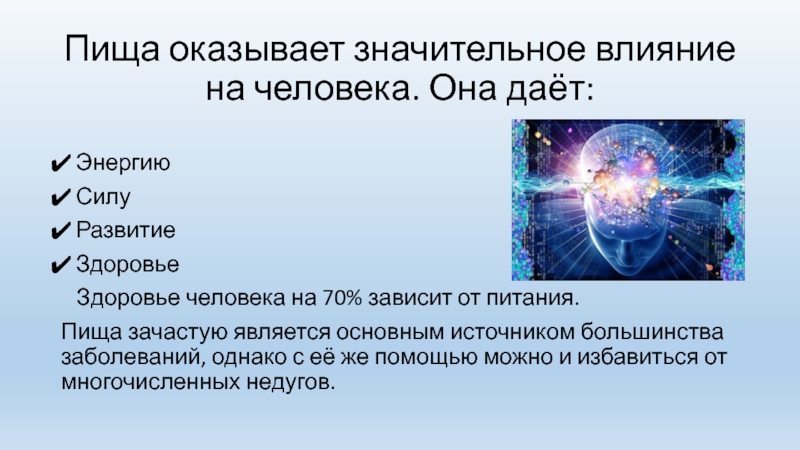 Пища оказывает значительное влияние на человека. Она даёт:

✔ Энергию
✔ Силу
✔ Развитие
✔ Здоровье

Здоровье человека на 70% зависит от питания.

Пища зачастую является основным источником большинства заболеваний, однако с её же помощью можно и избавиться от многочисленных недугов.